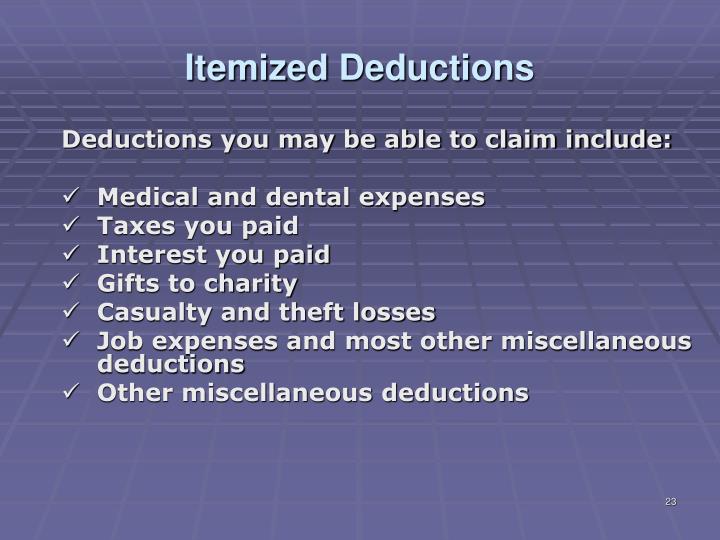 Itemized Deductions

Deductions you may be able to claim include:

✓ Medical and dental expenses
✓ Taxes you paid
✓ Interest you paid
✓ Gifts to charity
✓ Casualty and theft losses
✓ Job expenses and most other miscellaneous deductions
✓ Other miscellaneous deductions

23